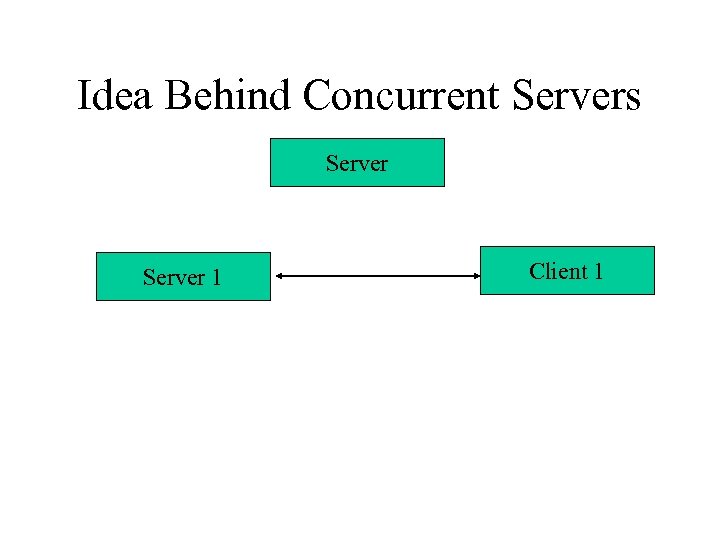 Idea Behind Concurrent Servers

Server

Server 1

Client 1